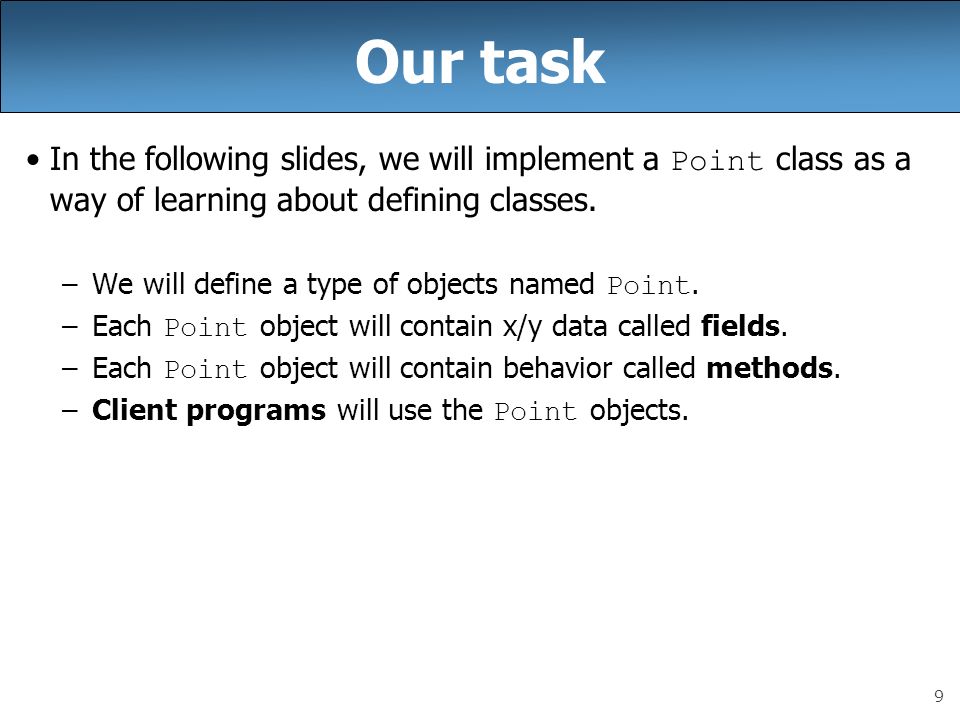 Our task

• In the following slides, we will implement a Point class as a way of learning about defining classes.

– We will define a type of objects named Point.
– Each Point object will contain x/y data called fields.
– Each Point object will contain behavior called methods.
– Client programs will use the Point objects.

9